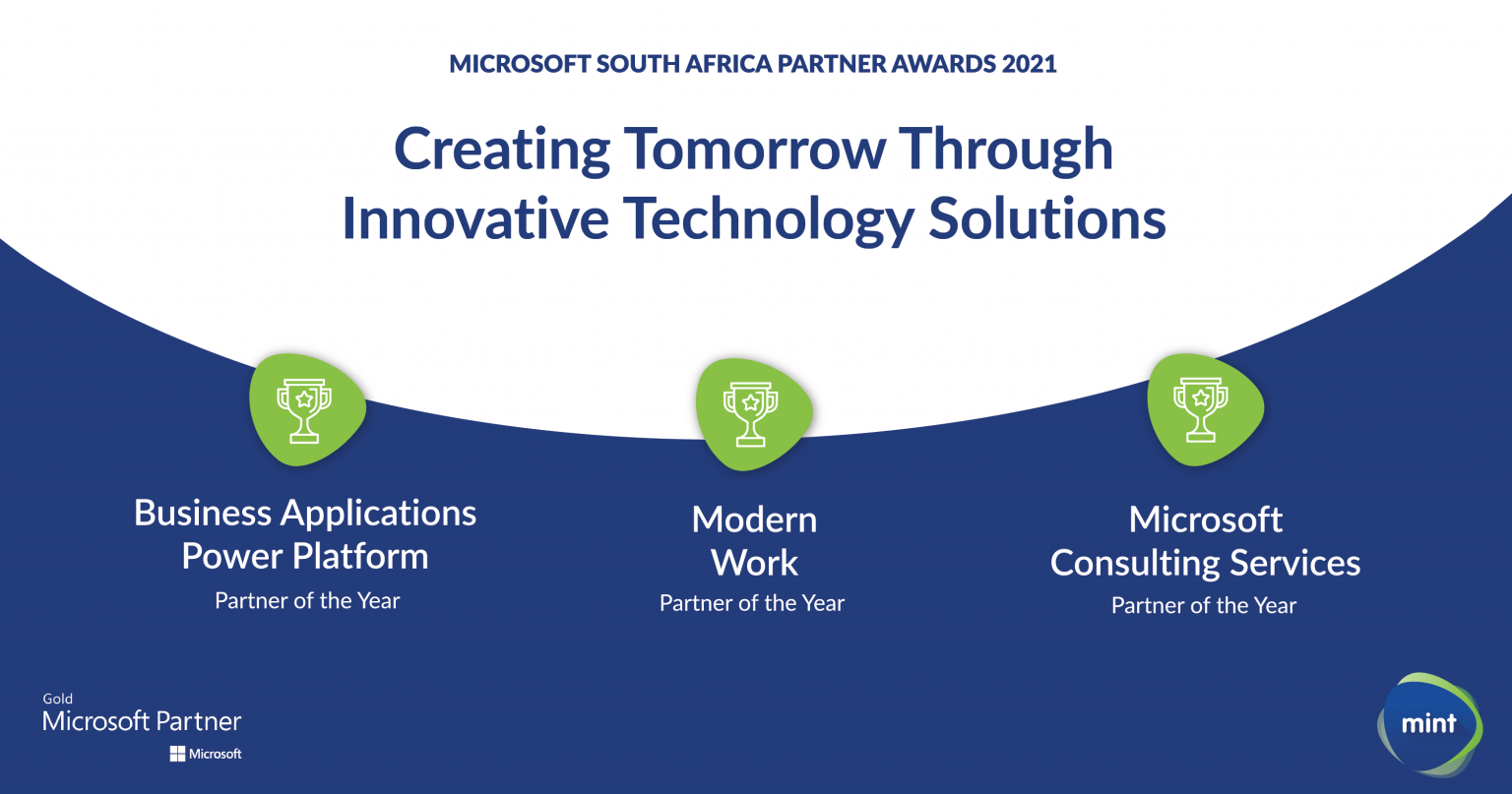 MICROSOFT SOUTH AFRICA PARTNER AWARDS 2021

Creating Tomorrow Through Innovative Technology Solutions

Business Applications Power Platform
Partner of the Year

Modern Work
Partner of the Year

Microsoft Consulting Services
Partner of the Year

Gold
Microsoft Partner
Microsoft

mint